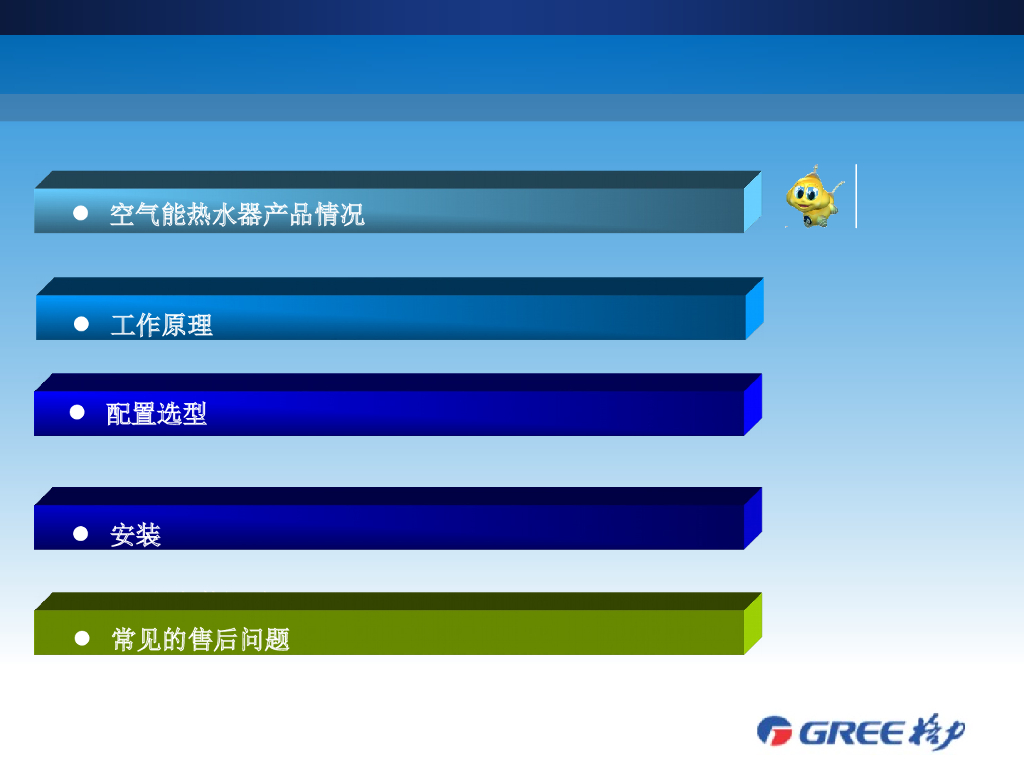 ● 空气能热水器产品情况

● 工作原理

● 配置选型

● 安装

● 常见的售后问题

GREE 格力